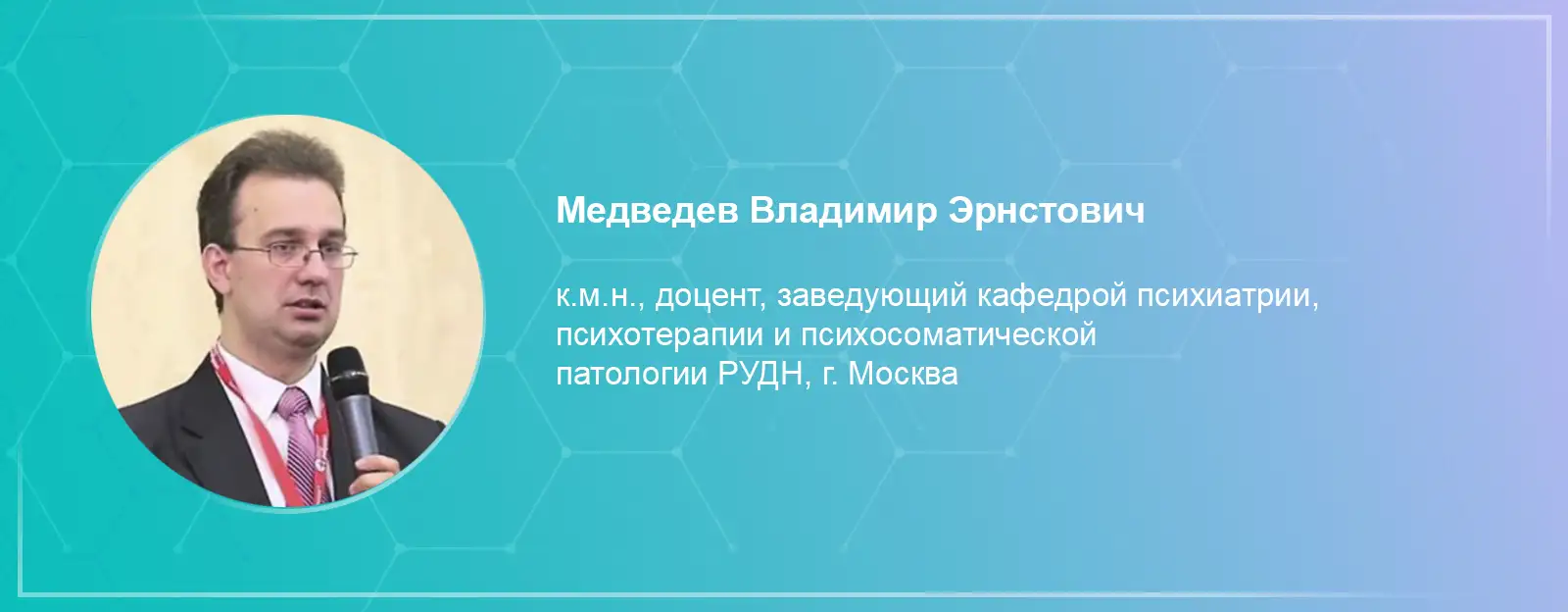 Медведев Владимир Эрнстович

к.м.н., доцент, заведующий кафедрой психиатрии, психотерапии и психосоматической патологии РУДН, г. Москва